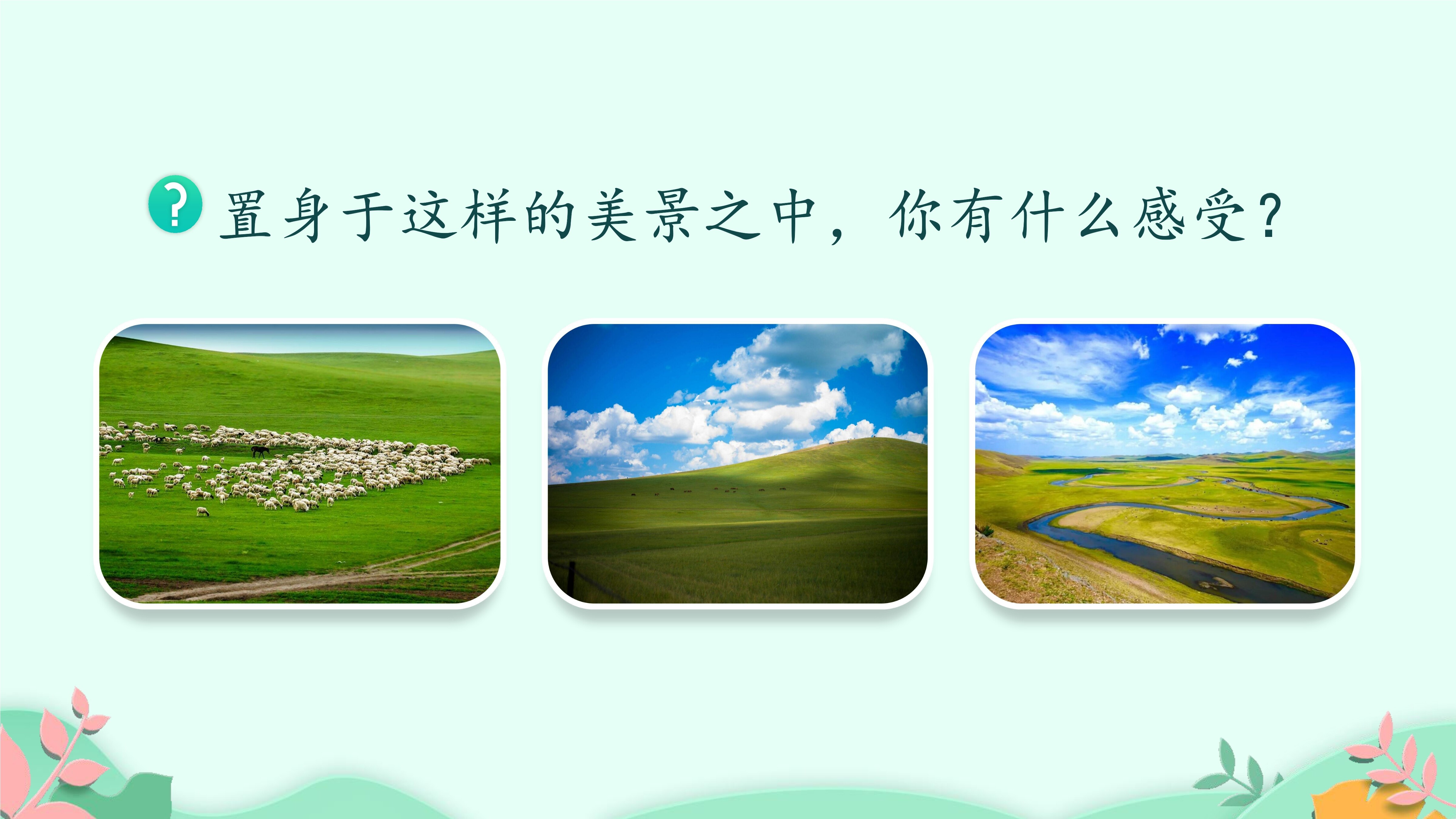 ?
置身于这样的美景之中，你有什么感受？